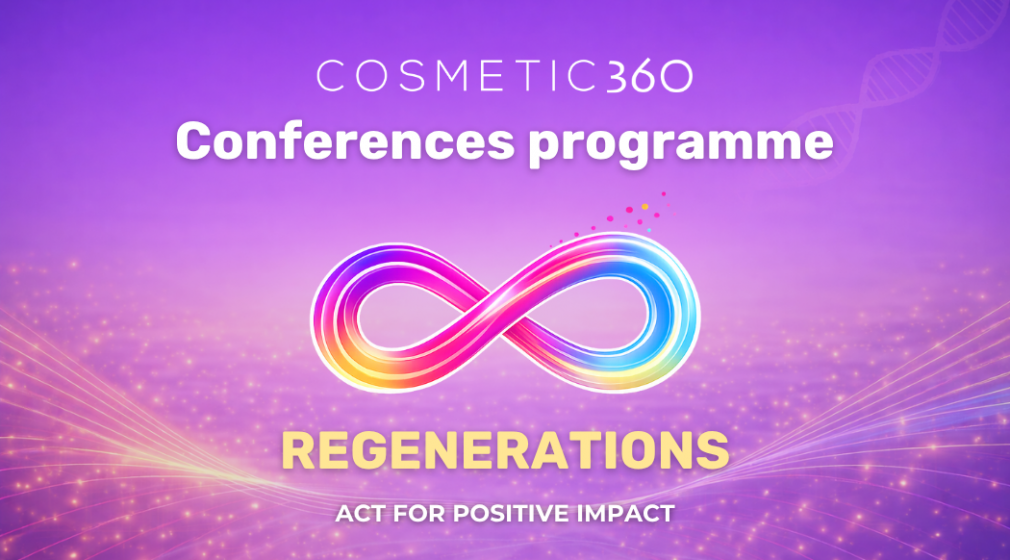 COSMETIC360

Conferences programme

REGENERATIONS

ACT FOR POSITIVE IMPACT